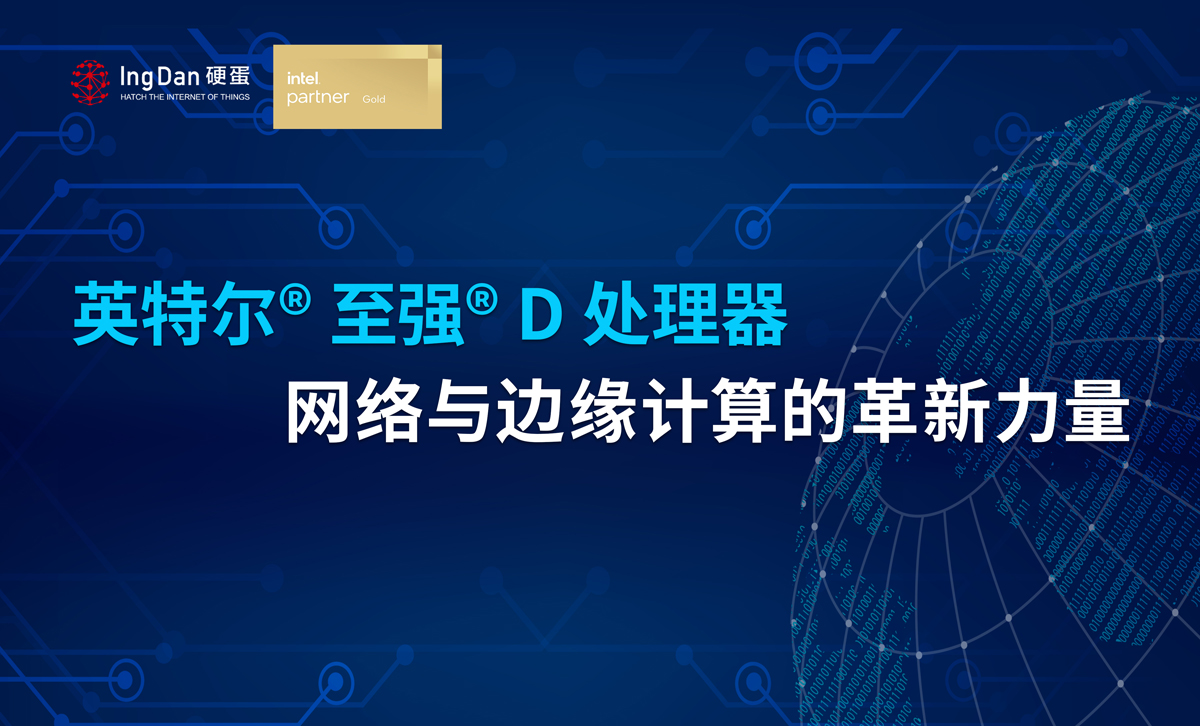 IngDan 硬蛋
HATCH THE INTERNET OF THINGS

intel
partner Gold

英特尔® 至强® D 处理器
网络与边缘计算的革新力量